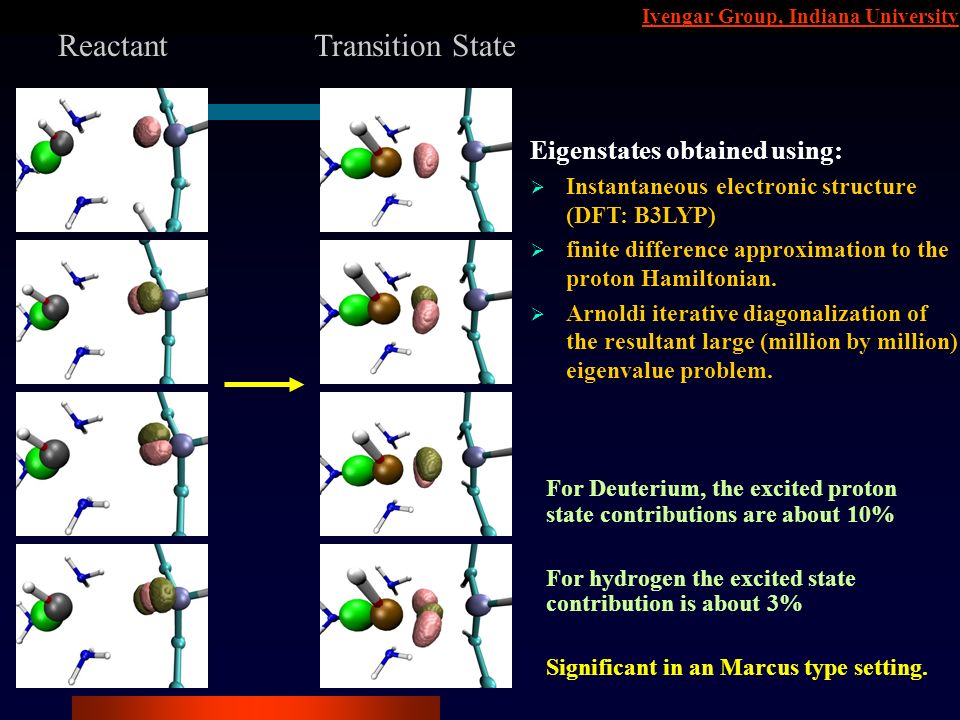 Iyengar Group, Indiana University

Reactant

Transition State

Eigenstates obtained using:

➢ Instantaneous electronic structure (DFT: B3LYP)

➢ finite difference approximation to the proton Hamiltonian.

➢ Arnoldi iterative diagonalization of the resultant large (million by million) eigenvalue problem.

For Deuterium, the excited proton state contributions are about 10%

For hydrogen the excited state contribution is about 3%

Significant in an Marcus type setting.